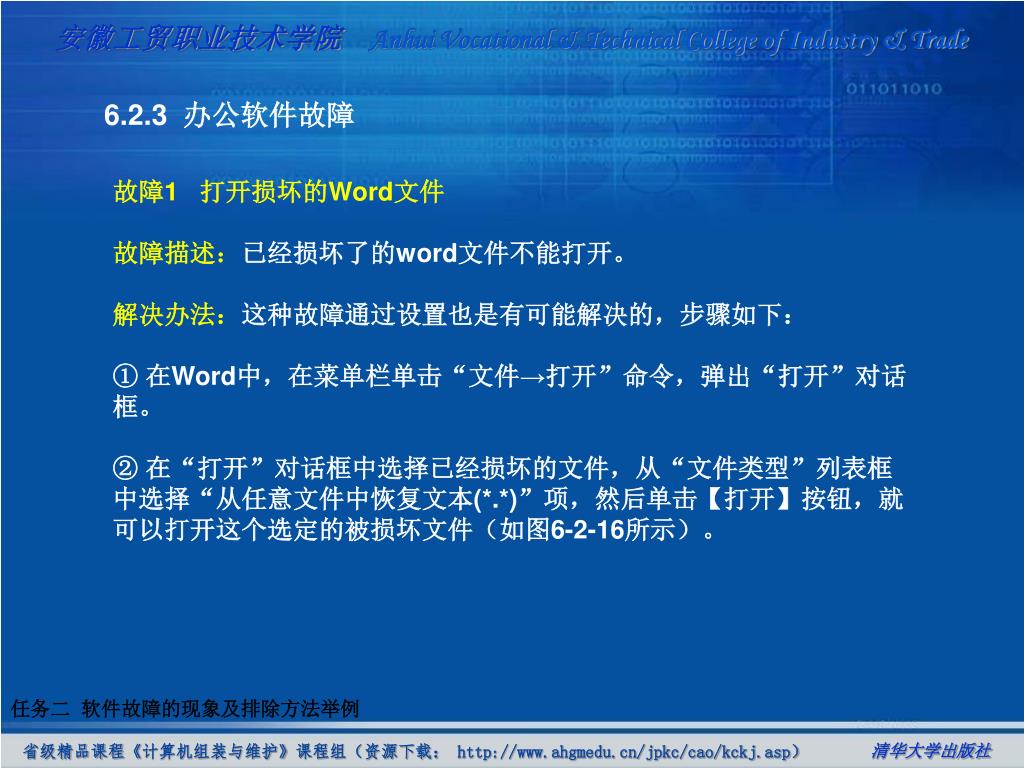 安徽工贸职业技术学院 Anhui Vocational & Technical College of Industry & Trade

6.2.3 办公软件故障

故障1 打开损坏的Word文件

故障描述：已经损坏了的word文件不能打开。

解决办法：这种故障通过设置也是有可能解决的，步骤如下：

① 在Word中，在菜单栏单击“文件→打开”命令，弹出“打开”对话框。

② 在“打开”对话框中选择已经损坏的文件，从“文件类型”列表框中选择“从任意文件中恢复文本(*.*)”项，然后单击【打开】按钮，就可以打开这个选定的被损坏文件（如图6-2-16所示）。

任务二 软件故障的现象及排除方法举例

省级精品课程《计算机组装与维护》课程组（资源下载： http://www.ahgmedu.cn/jpkc/cao/kckj.asp） 清华大学出版社